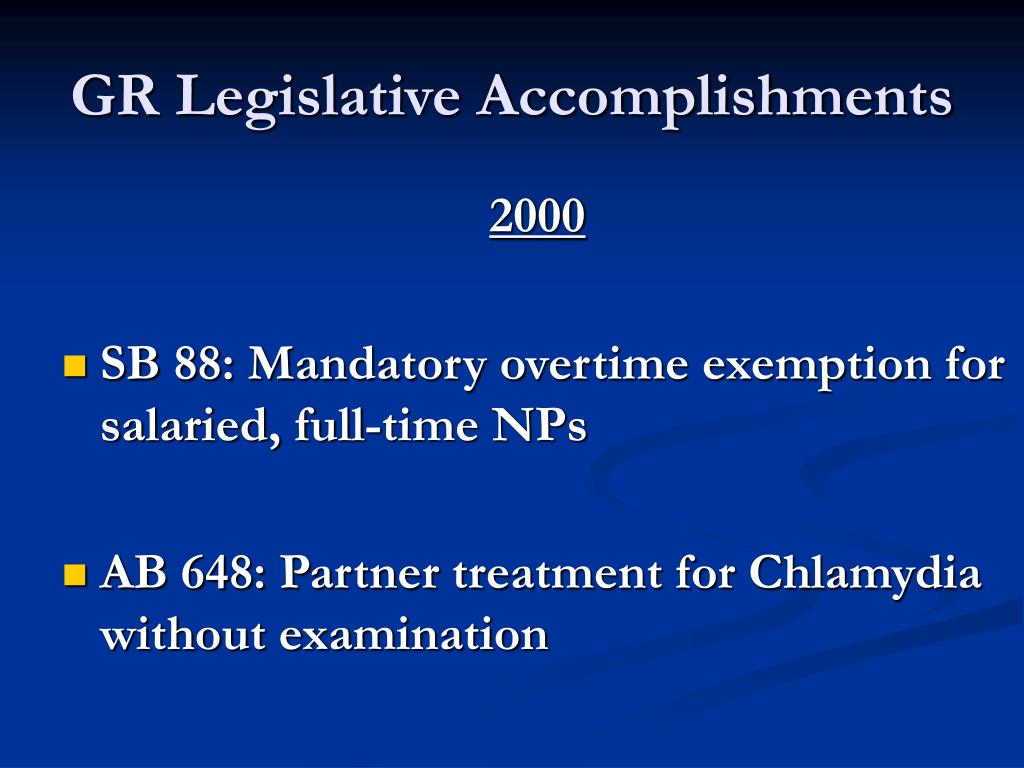 GR Legislative Accomplishments

2000

SB 88: Mandatory overtime exemption for salaried, full-time NPs

AB 648: Partner treatment for Chlamydia without examination